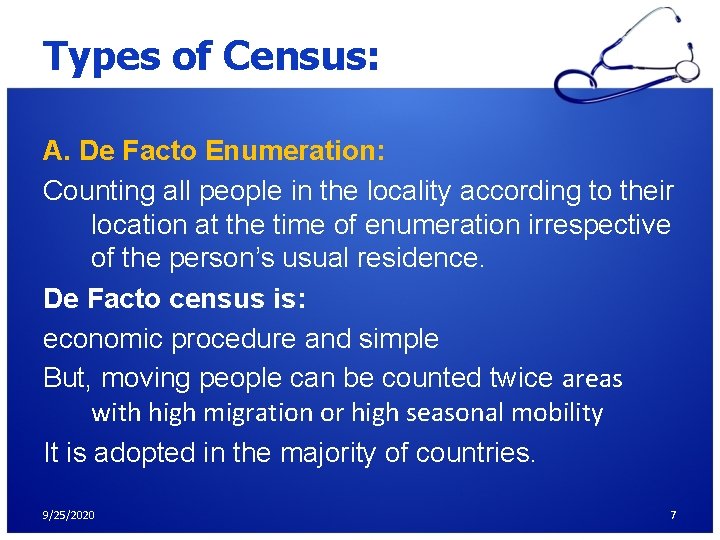 Types of Census:

A. De Facto Enumeration:

Counting all people in the locality according to their location at the time of enumeration irrespective of the person's usual residence.

De Facto census is:

economic procedure and simple

But, moving people can be counted twice areas with high migration or high seasonal mobility

It is adopted in the majority of countries.

9/25/2020

7